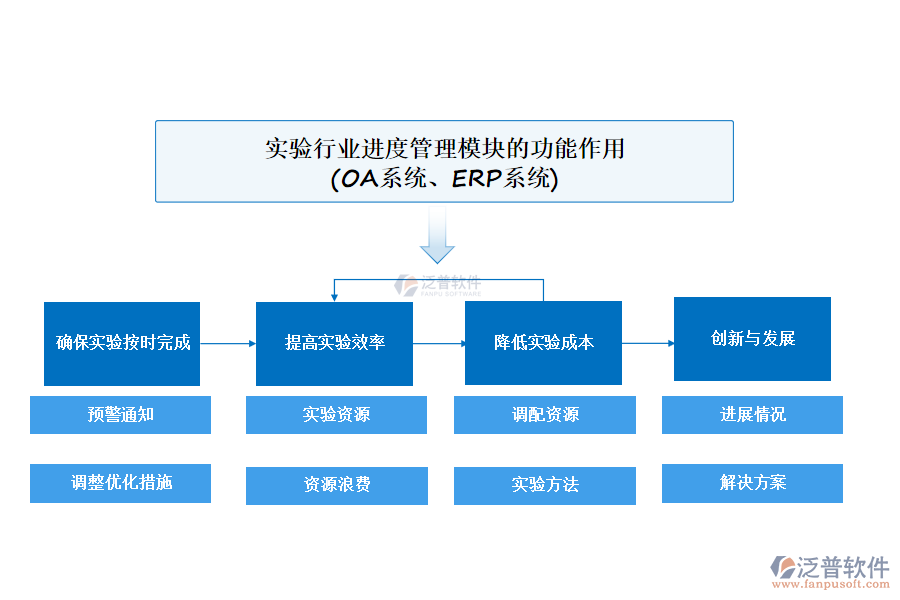 实验行业进度管理模块的功能作用
(OA系统、ERP系统)

泛普软件
FANPU SOFTWARE

确保实验按时完成

提高实验效率

降低实验成本

创新与发展

预警通知

实验资源

调配资源

进展情况

调整优化措施

资源浪费

实验方法

解决方案

泛普软件
www.fanpusoft.com